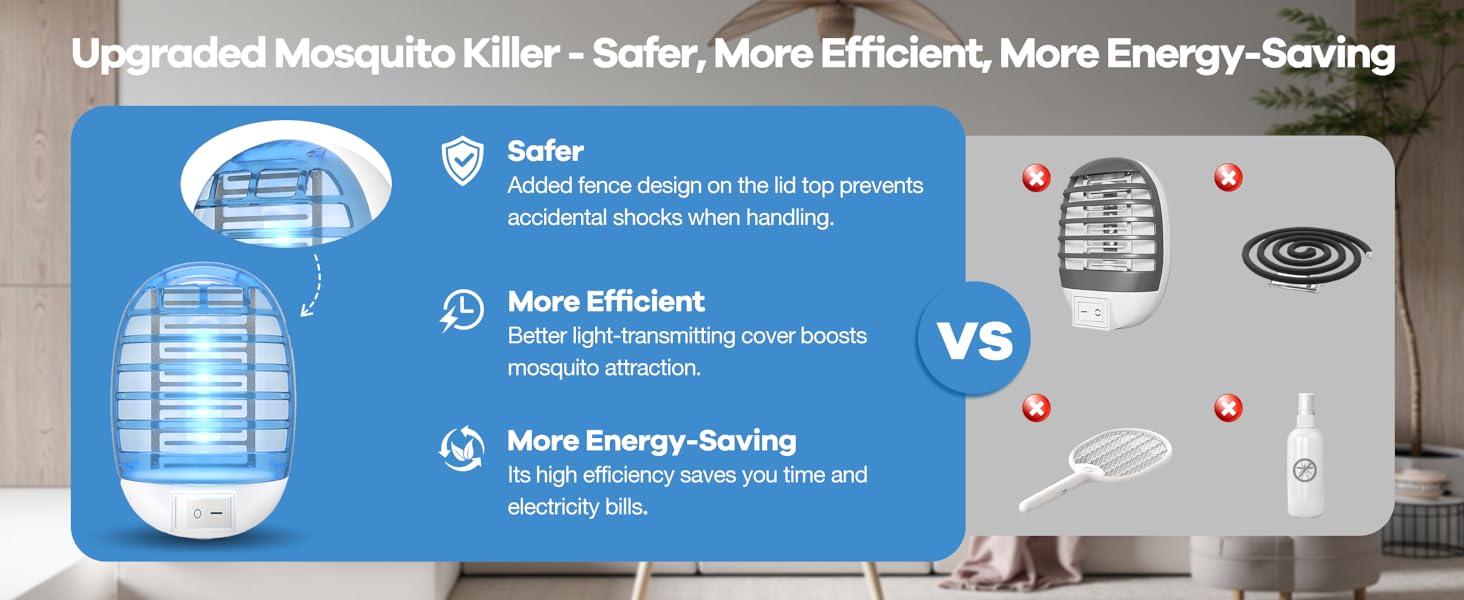 Upgraded Mosquito Killer - Safer, More Efficient, More Energy-Saving

Safer
Added fence design on the lid top prevents accidental shocks when handling.

More Efficient
Better light-transmitting cover boosts mosquito attraction.

More Energy-Saving
Its high efficiency saves you time and electricity bills.

VS